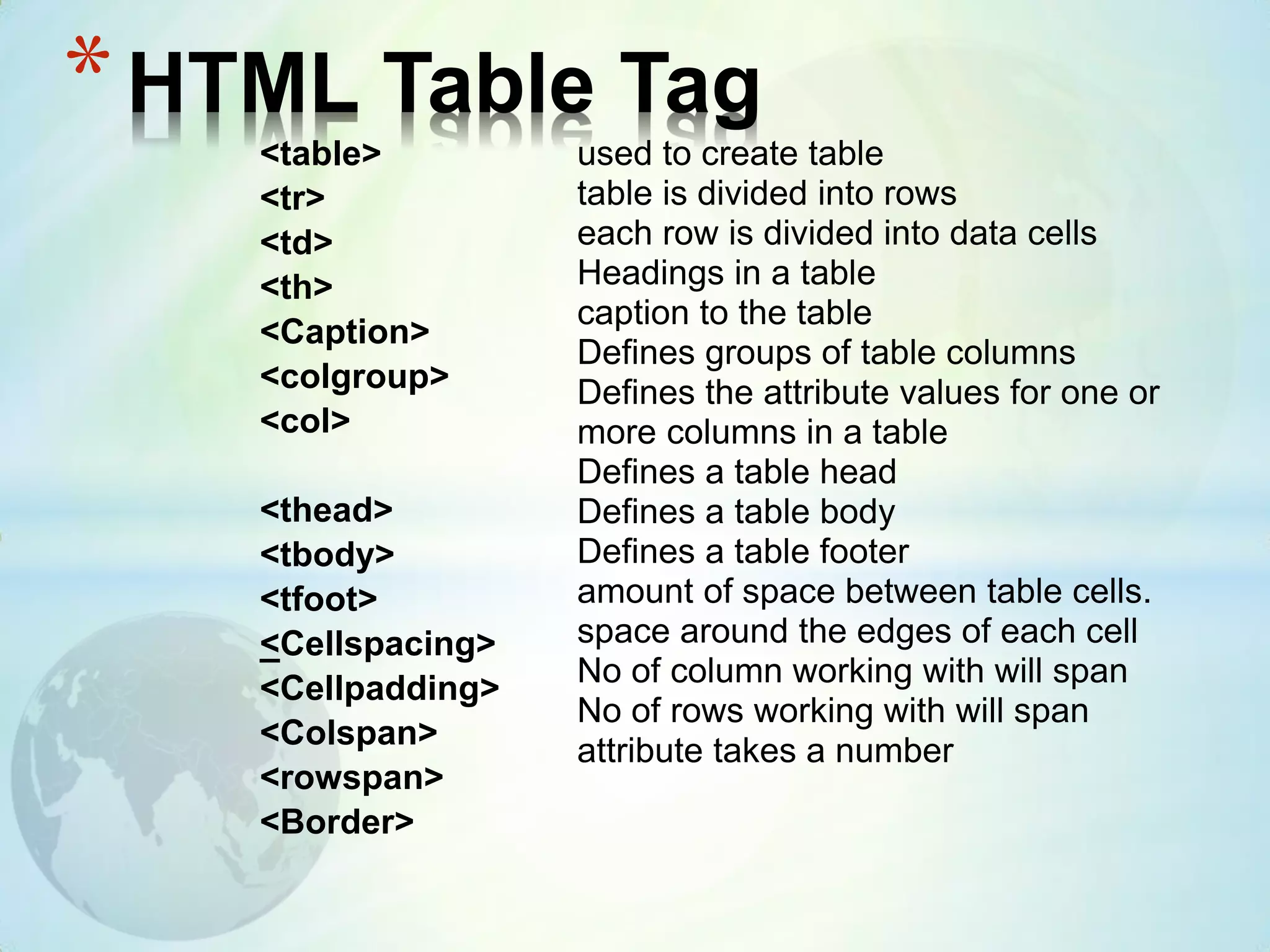 * HTML Table Tag

<table>
<tr>
<td>
<th>
<Caption>
<colgroup>
<col>

<thead>
<tbody>
<tfoot>
<Cellspacing>
<Cellpadding>
<Colspan>
<rowspan>
<Border>

used to create table
table is divided into rows
each row is divided into data cells
Headings in a table
caption to the table
Defines groups of table columns
Defines the attribute values for one or more columns in a table
Defines a table head
Defines a table body
Defines a table footer
amount of space between table cells.
space around the edges of each cell
No of column working with will span
No of rows working with will span
attribute takes a number